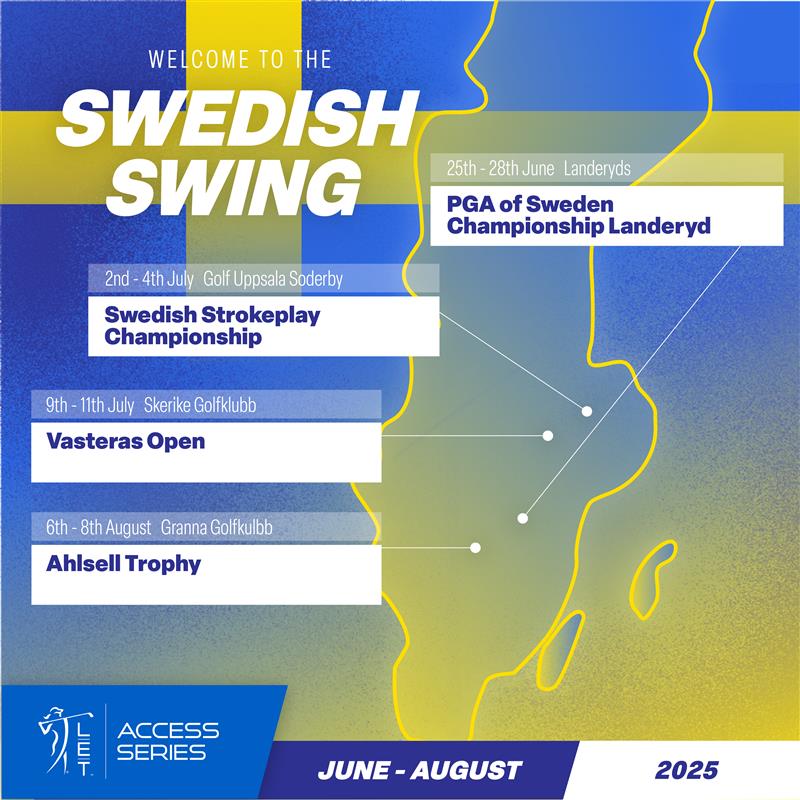 WELCOME TO THE

SWEDISH SWING

25th - 28th June Landeryds

PGA of Sweden Championship Landeryd

2nd - 4th July Golf Uppsala Soderby

Swedish Strokeplay Championship

9th - 11th July Skerike Golfklubb

Vasteras Open

6th - 8th August Granna Golfkulbb

Ahlsell Trophy

LET ACCESS SERIES

JUNE - AUGUST

2025